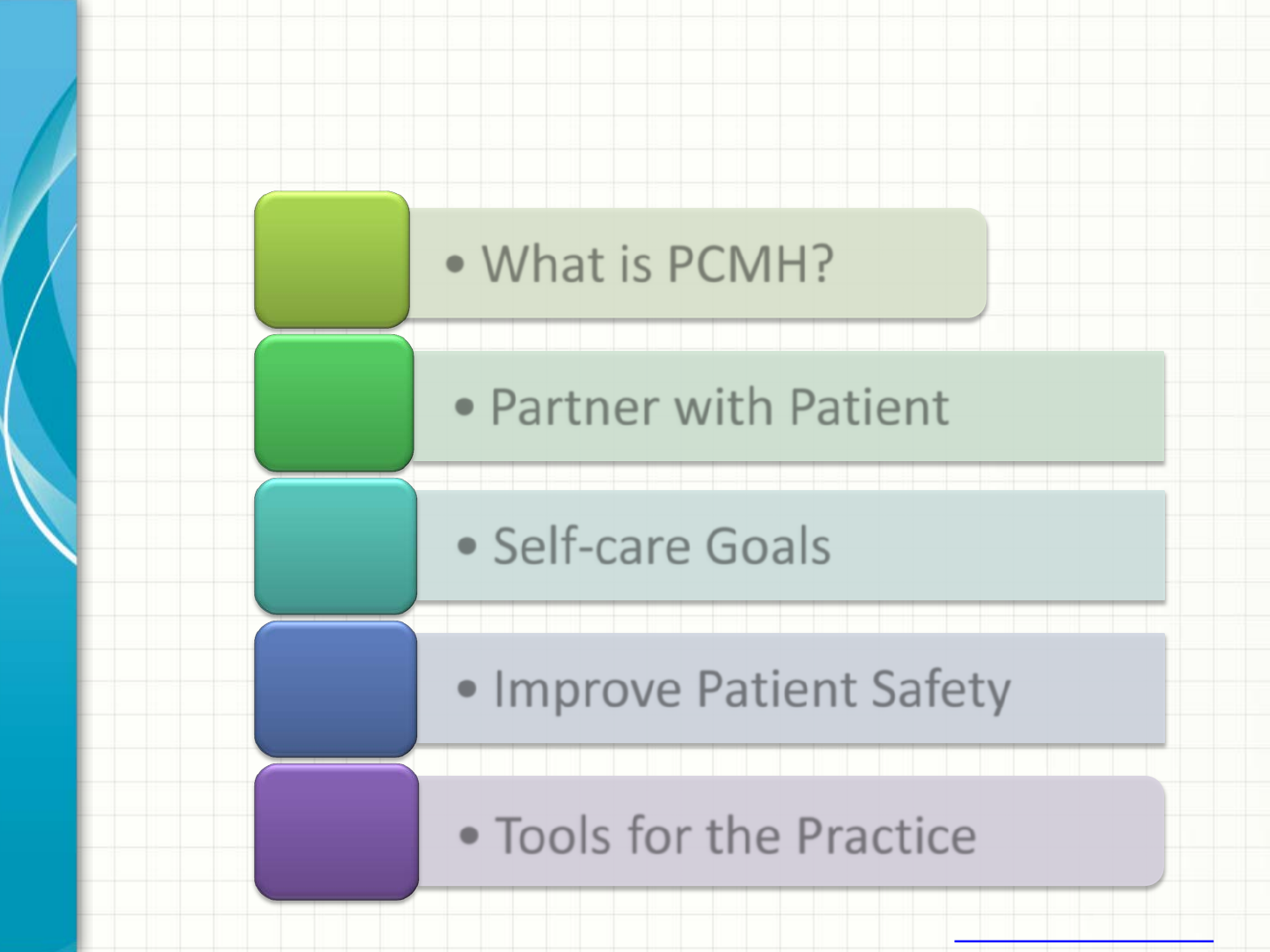 • What is PCMH?

• Partner with Patient

• Self-care Goals

• Improve Patient Safety

• Tools for the Practice